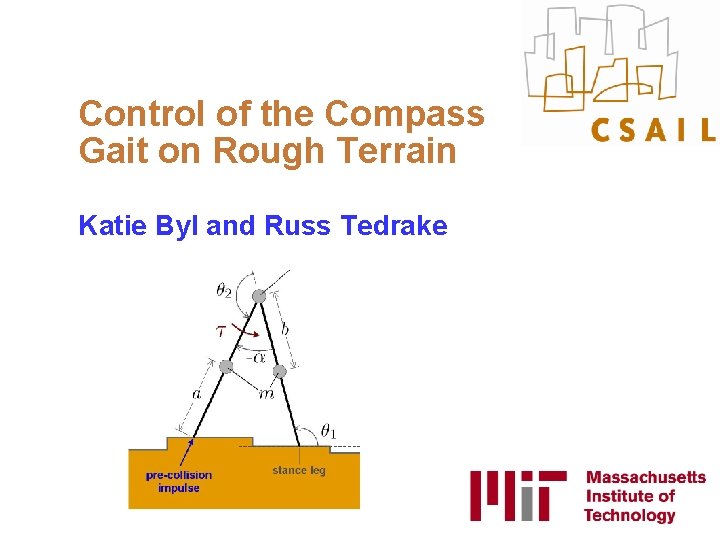 CSAIL

Control of the Compass Gait on Rough Terrain

Katie Byl and Russ Tedrake

$\theta_2$
$\tau$
$b$
$-\alpha$
$a$
$m$
$\theta_1$
pre-collision impulse
stance leg

MIT
Massachusetts Institute of Technology